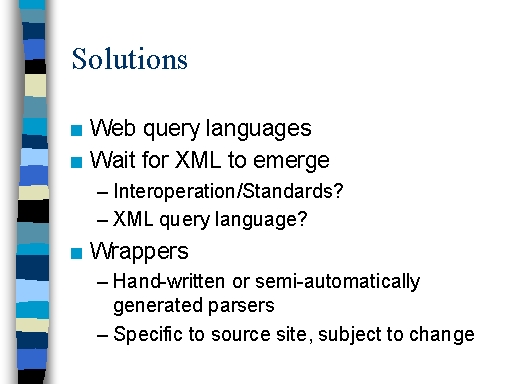 Solutions

■ Web query languages
■ Wait for XML to emerge
– Interoperation/Standards?
– XML query language?
■ Wrappers
– Hand-written or semi-automatically generated parsers
– Specific to source site, subject to change